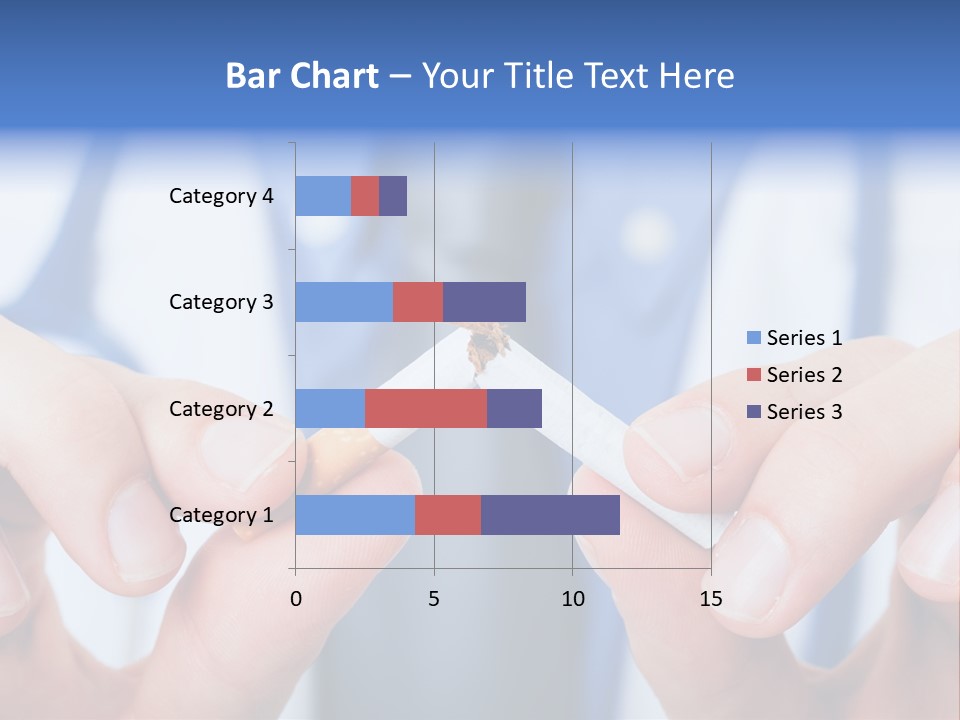 Bar Chart – Your Title Text Here

Category 4
Category 3
Category 2
Category 1

0
5
10
15

Series 1
Series 2
Series 3